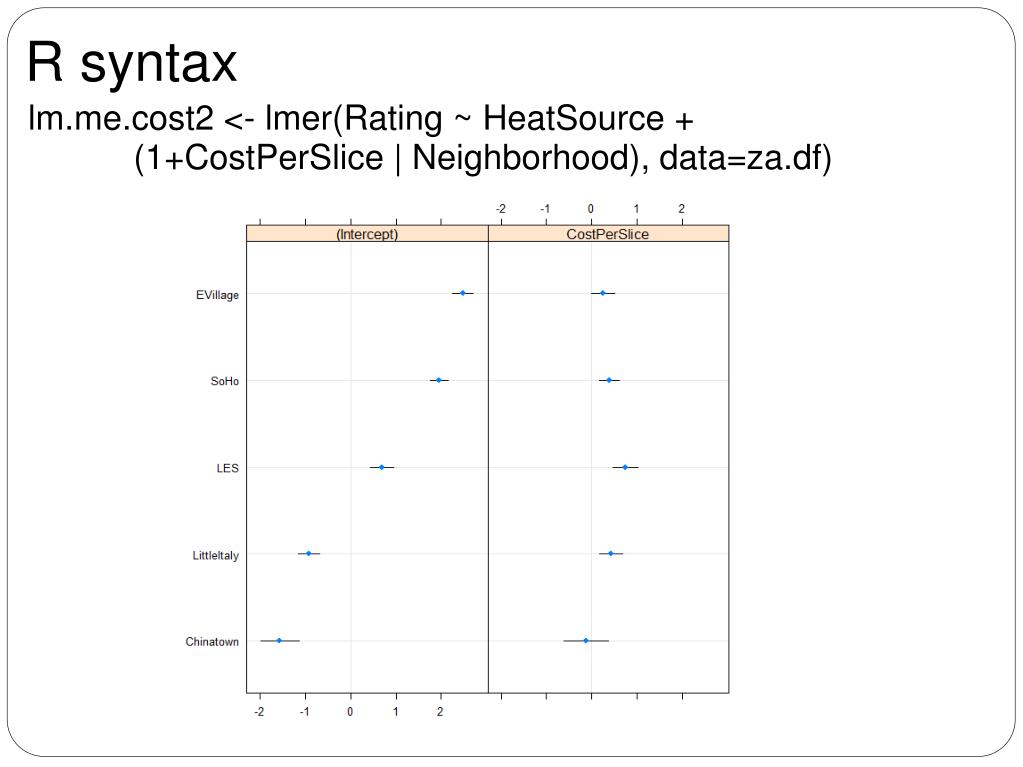 R syntax

lm.me.cost2 <- lmer(Rating ~ HeatSource + (1+CostPerSlice | Neighborhood), data=za.df)

-2 -1 0 1 2

(Intercept)

CostPerSlice

EVillage

SoHo

LES

LittleItaly

Chinatown

-2 -1 0 1 2